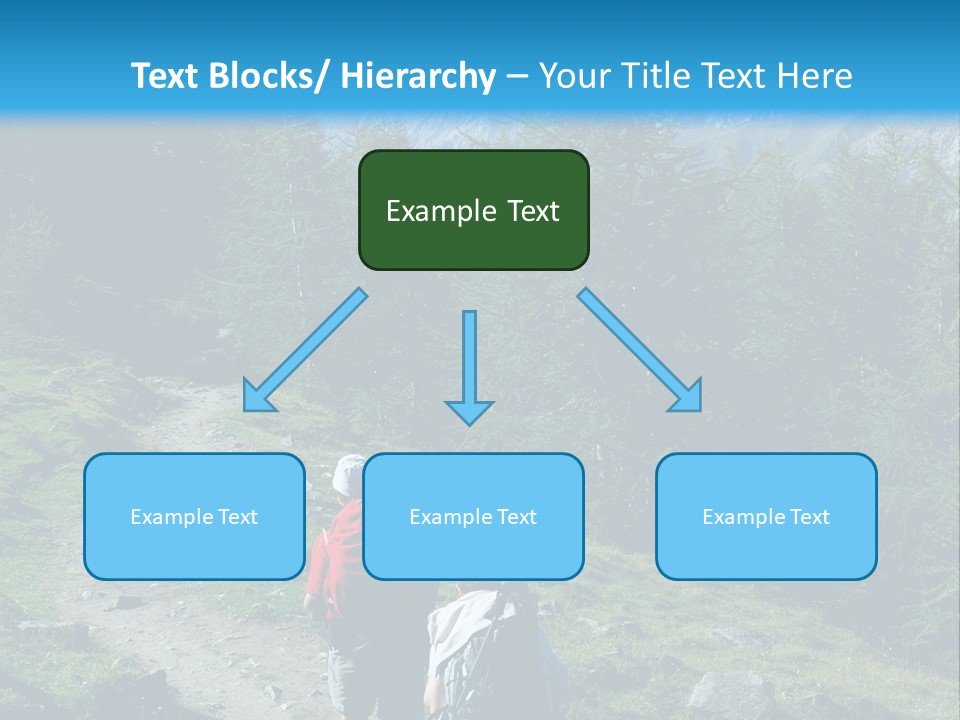 Text Blocks/ Hierarchy – Your Title Text Here

Example Text

Example Text

Example Text

Example Text